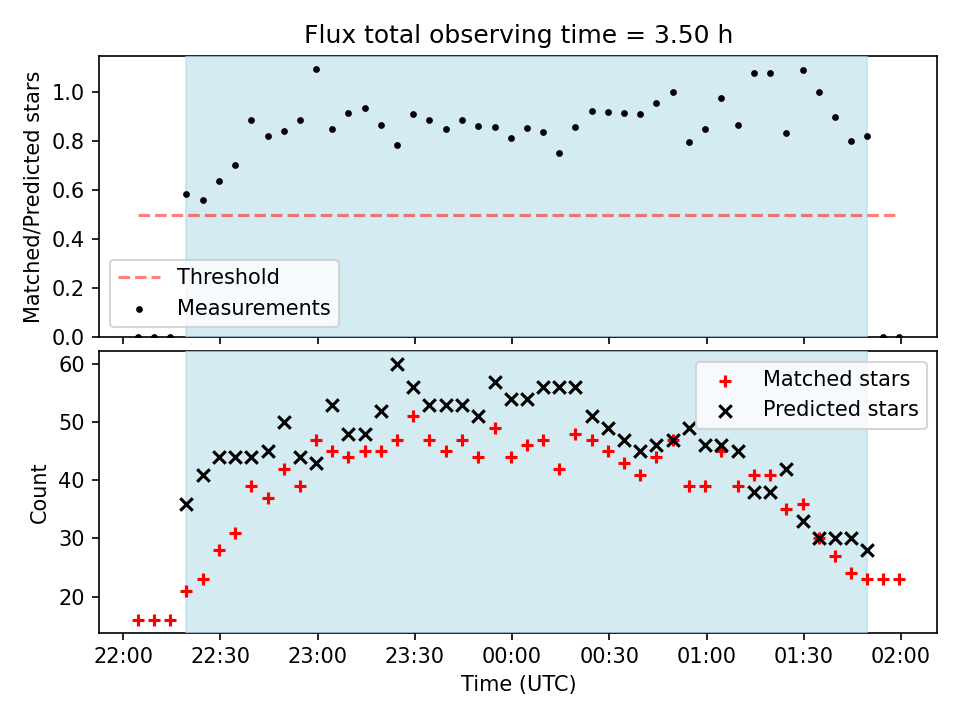 Flux total observing time = 3.50 h

Matched/Predicted stars

1.0
0.8
0.6
0.4
0.2
0.0

Threshold
Measurements

Count

60
50
40
30
20

Matched stars
Predicted stars

22:00 22:30 23:00 23:30 00:00 00:30 01:00 01:30 02:00

Time (UTC)